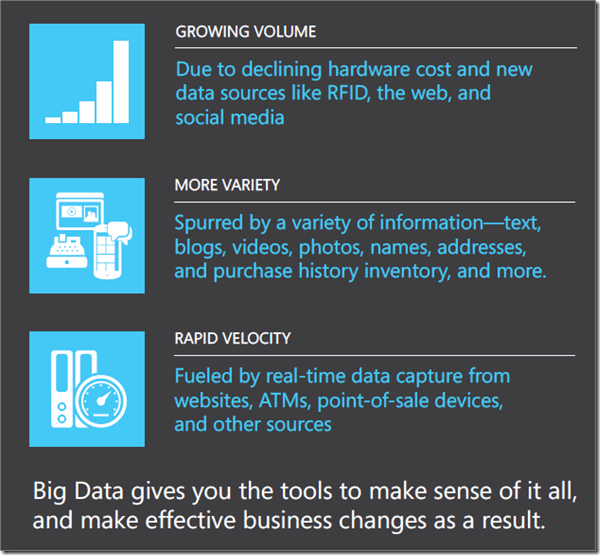 GROWING VOLUME

Due to declining hardware cost and new data sources like RFID, the web, and social media

MORE VARIETY

Spurred by a variety of information—text, blogs, videos, photos, names, addresses, and purchase history inventory, and more.

RAPID VELOCITY

Fueled by real-time data capture from websites, ATMs, point-of-sale devices, and other sources

Big Data gives you the tools to make sense of it all, and make effective business changes as a result.